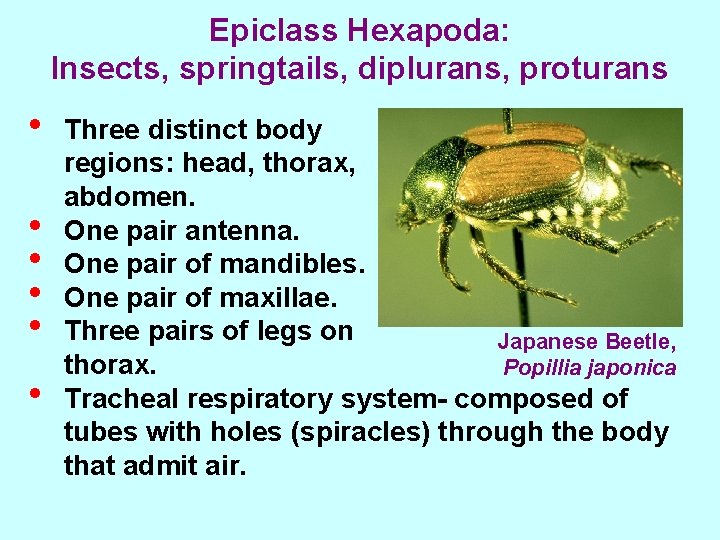 Epiclass Hexapoda:
Insects, springtails, diplurans, proturans

• Three distinct body regions: head, thorax, abdomen.
• One pair antenna.
• One pair of mandibles.
• One pair of maxillae.
• Three pairs of legs on thorax.
• Tracheal respiratory system- composed of tubes with holes (spiracles) through the body that admit air.

Japanese Beetle, Popillia japonica